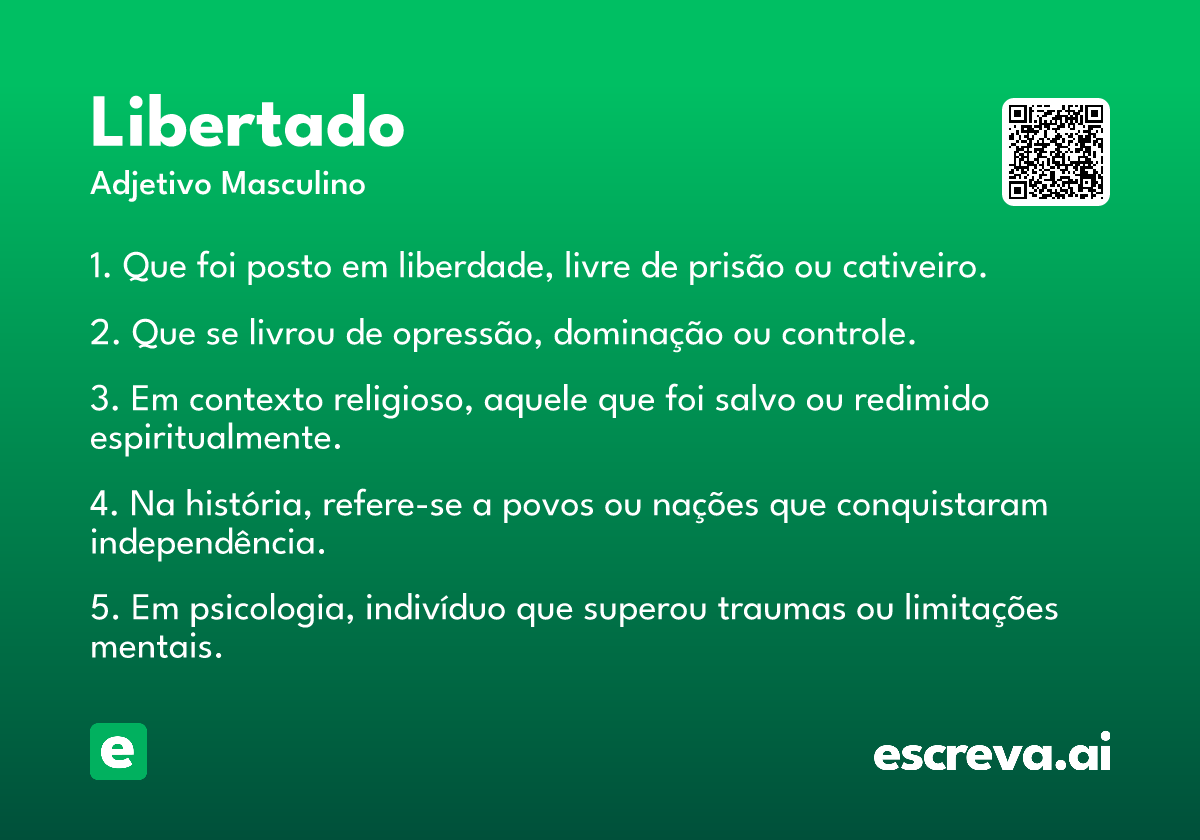 Libertado

Adjetivo Masculino

1. Que foi posto em liberdade, livre de prisão ou cativeiro.

2. Que se livrou de opressão, dominação ou controle.

3. Em contexto religioso, aquele que foi salvo ou redimido espiritualmente.

4. Na história, refere-se a povos ou nações que conquistaram independência.

5. Em psicologia, indivíduo que superou traumas ou limitações mentais.

e

escreva.ai